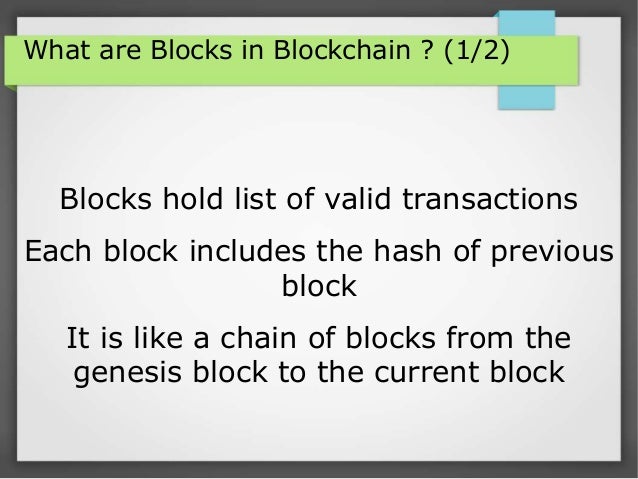 What are Blocks in Blockchain ? (1/2)

Blocks hold list of valid transactions

Each block includes the hash of previous block

It is like a chain of blocks from the genesis block to the current block